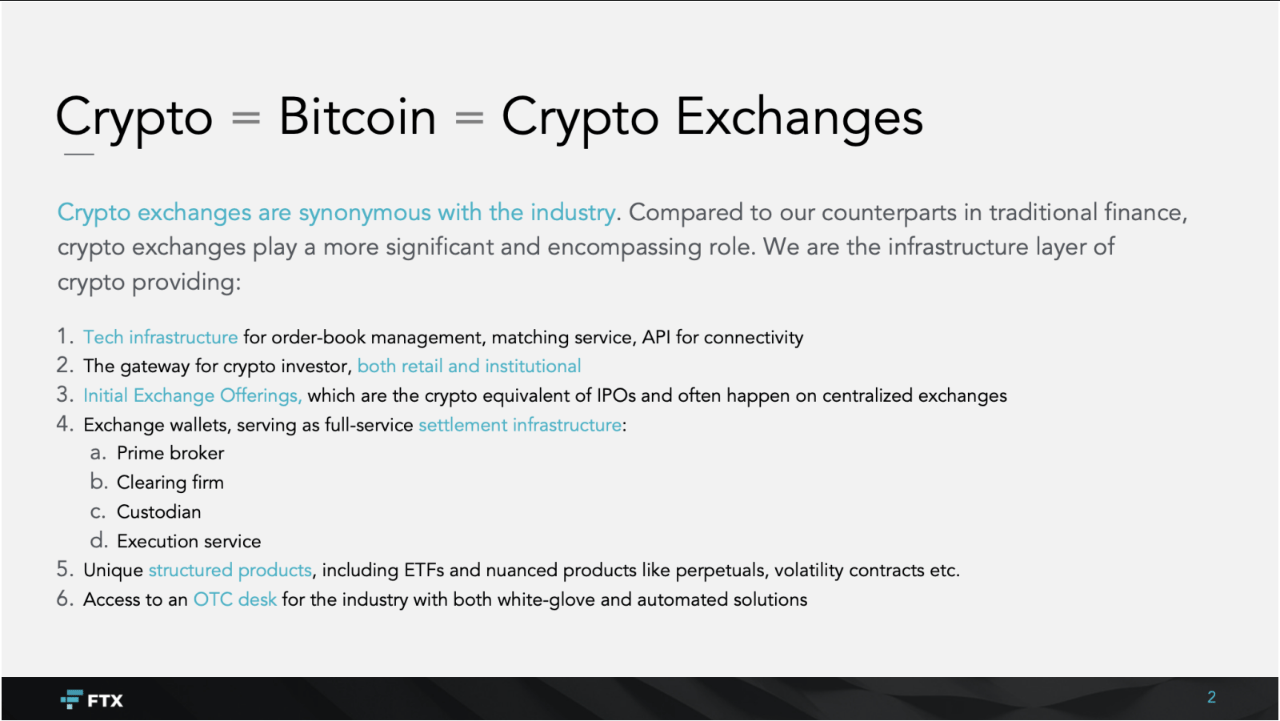 Crypto = Bitcoin = Crypto Exchanges

Crypto exchanges are synonymous with the industry. Compared to our counterparts in traditional finance, crypto exchanges play a more significant and encompassing role. We are the infrastructure layer of crypto providing:

1. Tech infrastructure for order-book management, matching service, API for connectivity
2. The gateway for crypto investor, both retail and institutional
3. Initial Exchange Offerings, which are the crypto equivalent of IPOs and often happen on centralized exchanges
4. Exchange wallets, serving as full-service settlement infrastructure:
a. Prime broker
b. Clearing firm
c. Custodian
d. Execution service
5. Unique structured products, including ETFs and nuanced products like perpetuals, volatility contracts etc.
6. Access to an OTC desk for the industry with both white-glove and automated solutions

FTX

2